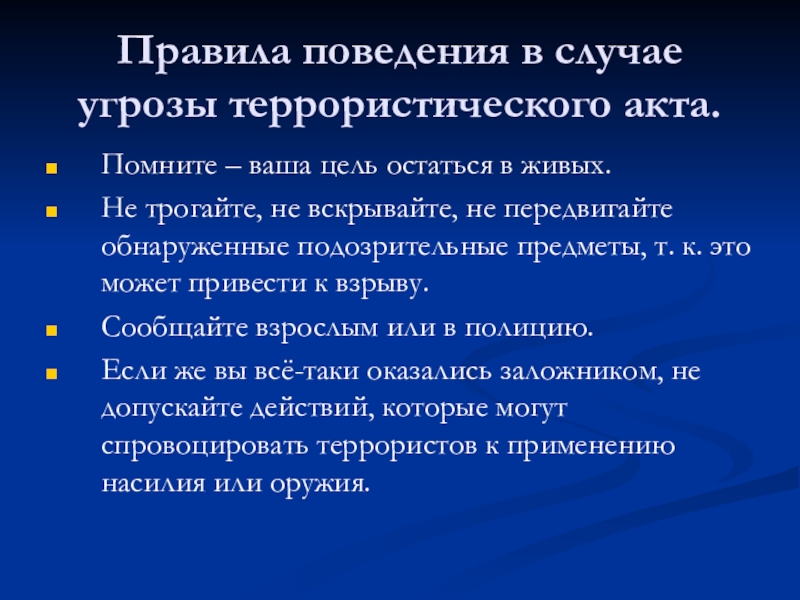 Правила поведения в случае угрозы террористического акта.

- Помните – ваша цель остаться в живых.
- Не трогайте, не вскрывайте, не передвигайте обнаруженные подозрительные предметы, т. к. это может привести к взрыву.
- Сообщайте взрослым или в полицию.
- Если же вы всё-таки оказались заложником, не допускайте действий, которые могут спровоцировать террористов к применению насилия или оружия.